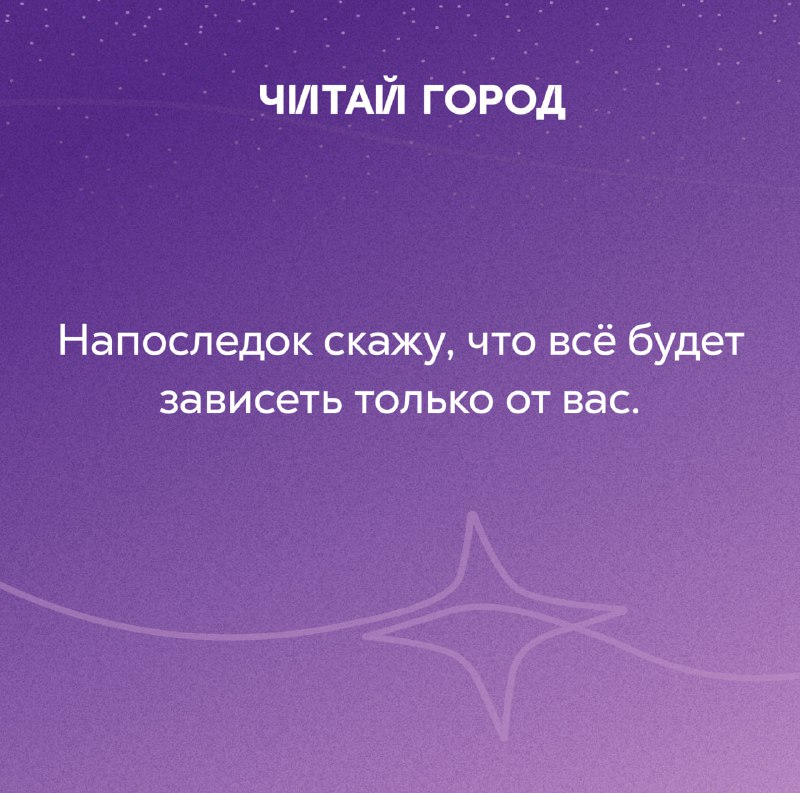 ЧИТАЙ ГОРОД

Напоследок скажу, что всё будет зависеть только от вас.